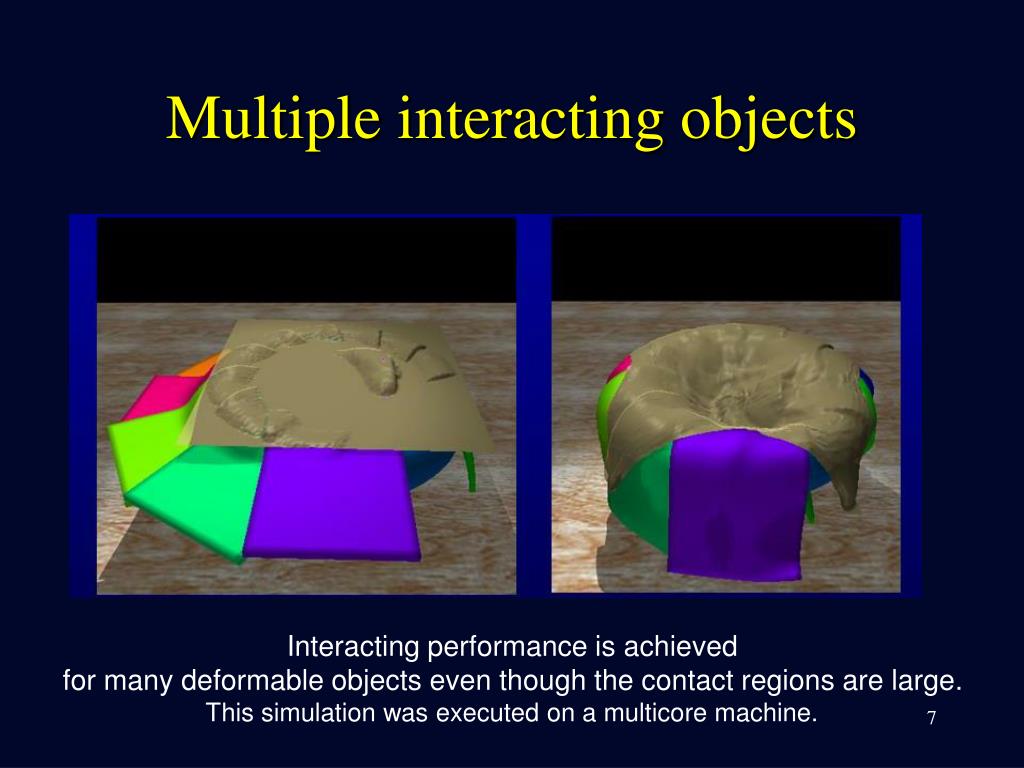 Multiple interacting objects

Interacting performance is achieved
for many deformable objects even though the contact regions are large.
This simulation was executed on a multicore machine.

7